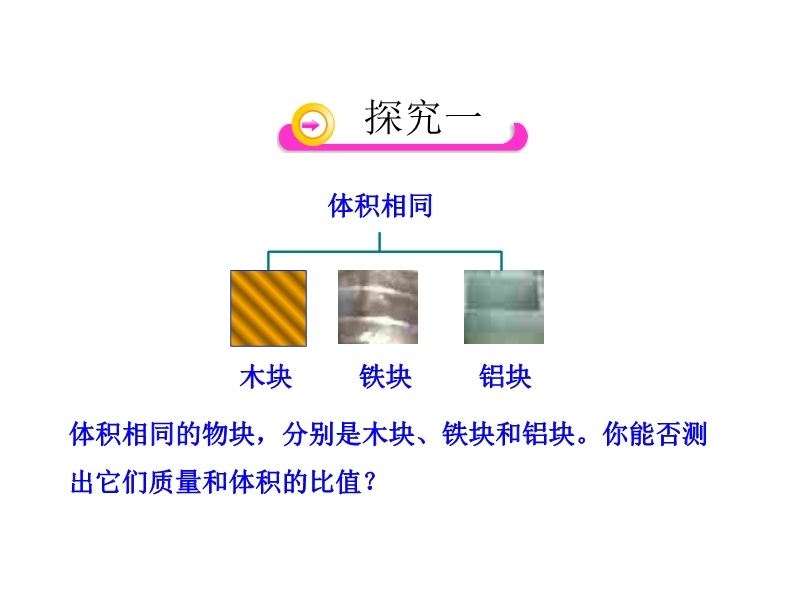 探究一

体积相同

木块　铁块　铝块

体积相同的物块，分别是木块、铁块和铝块。你能否测出它们质量和体积的比值？